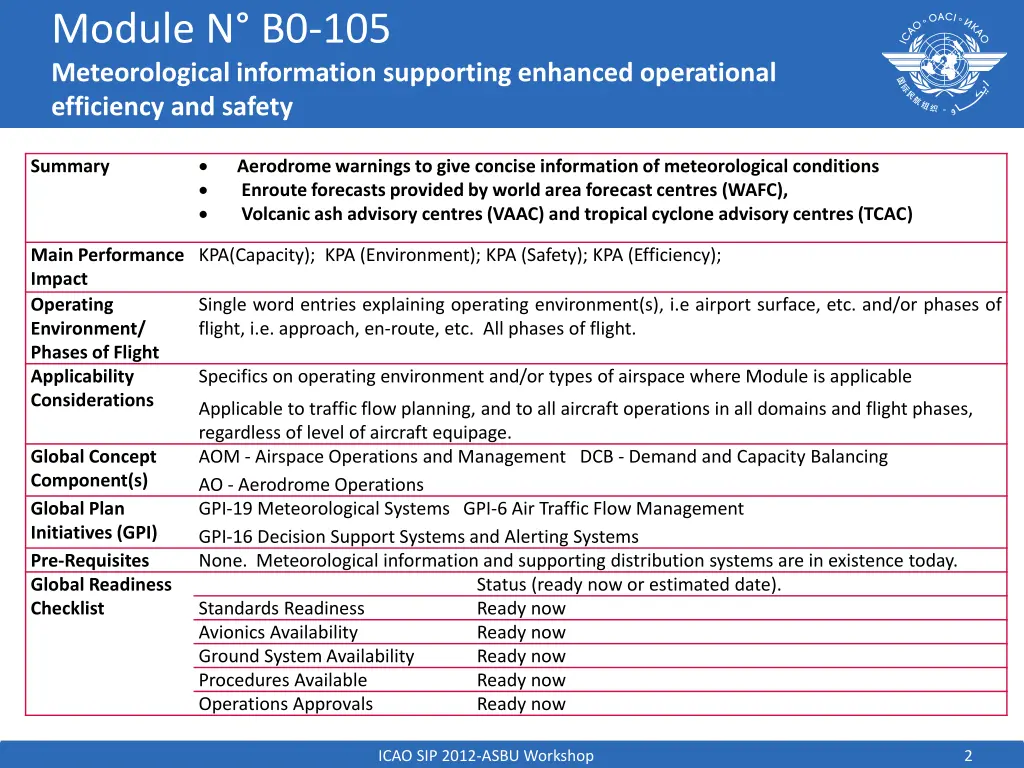 Module N° B0-105
Meteorological information supporting enhanced operational efficiency and safety

ICAO • OACI • ИКАО

| Summary | • Aerodrome warnings to give concise information of meteorological conditions<br>• Enroute forecasts provided by world area forecast centres (WAFC),<br>• Volcanic ash advisory centres (VAAC) and tropical cyclone advisory centres (TCAC) | |
|---|---|---|
| Main Performance Impact | KPA(Capacity); KPA (Environment); KPA (Safety); KPA (Efficiency); | |
| Operating Environment/ Phases of Flight | Single word entries explaining operating environment(s), i.e airport surface, etc. and/or phases of flight, i.e. approach, en-route, etc. All phases of flight. | |
| Applicability Considerations | Specifics on operating environment and/or types of airspace where Module is applicable<br>Applicable to traffic flow planning, and to all aircraft operations in all domains and flight phases, regardless of level of aircraft equipage. | |
| Global Concept Component(s) | AOM - Airspace Operations and Management DCB - Demand and Capacity Balancing<br>AO - Aerodrome Operations | |
| Global Plan Initiatives (GPI) | GPI-19 Meteorological Systems GPI-6 Air Traffic Flow Management<br>GPI-16 Decision Support Systems and Alerting Systems | |
| Pre-Requisites | None. Meteorological information and supporting distribution systems are in existence today. | |
| Global Readiness Checklist | | Status (ready now or estimated date). |
| | Standards Readiness | Ready now |
| | Avionics Availability | Ready now |
| | Ground System Availability | Ready now |
| | Procedures Available | Ready now |
| | Operations Approvals | Ready now |

ICAO SIP 2012-ASBU Workshop
2